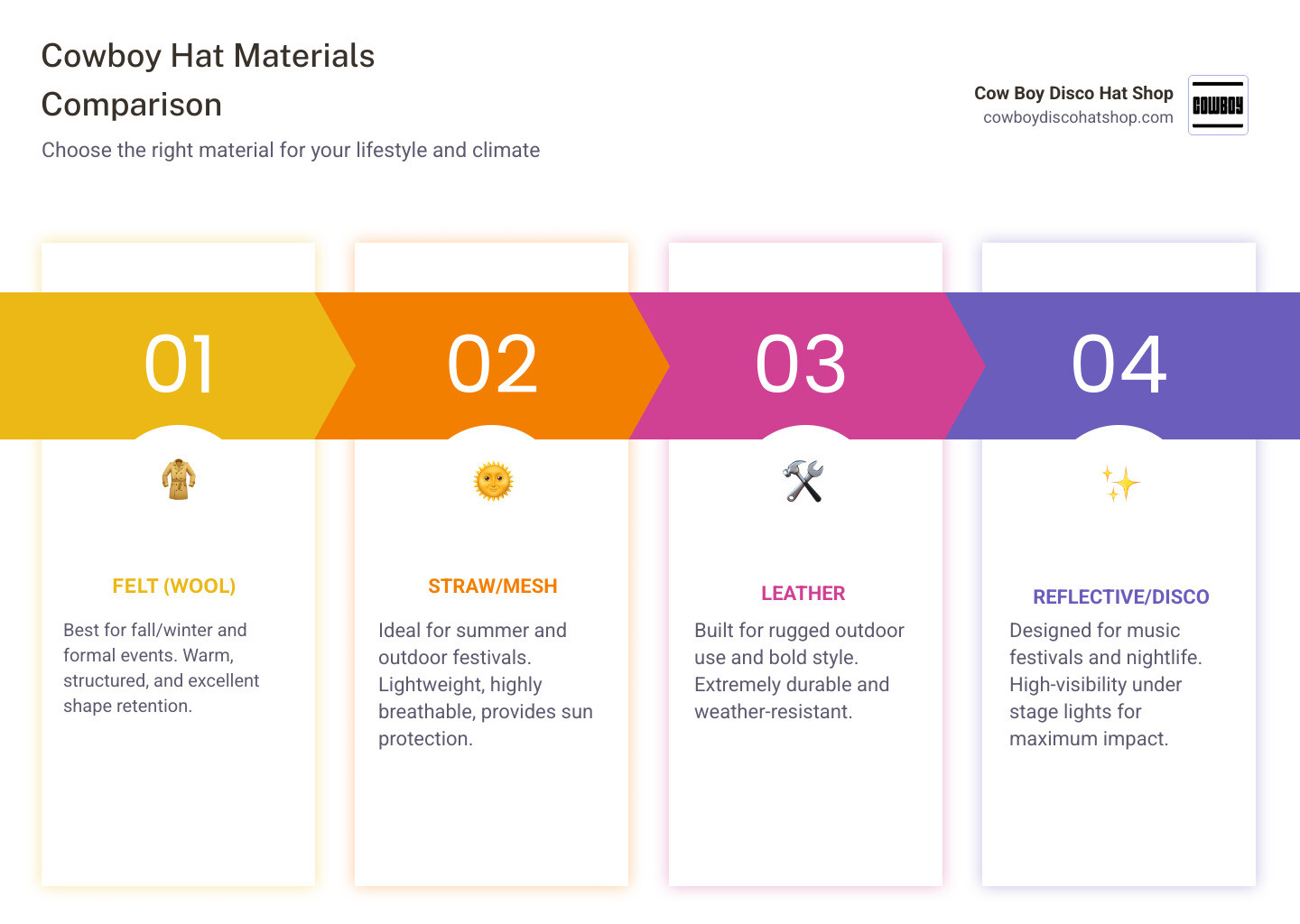 Cowboy Hat Materials Comparison

Choose the right material for your lifestyle and climate

Cow Boy Disco Hat Shop
cowboydiscohatshop.com

COWBOY

01

FELT (WOOL)

Best for fall/winter and formal events. Warm, structured, and excellent shape retention.

02

STRAW/MESH

Ideal for summer and outdoor festivals. Lightweight, highly breathable, provides sun protection.

03

LEATHER

Built for rugged outdoor use and bold style. Extremely durable and weather-resistant.

04

REFLECTIVE/DISCO

Designed for music festivals and nightlife. High-visibility under stage lights for maximum impact.